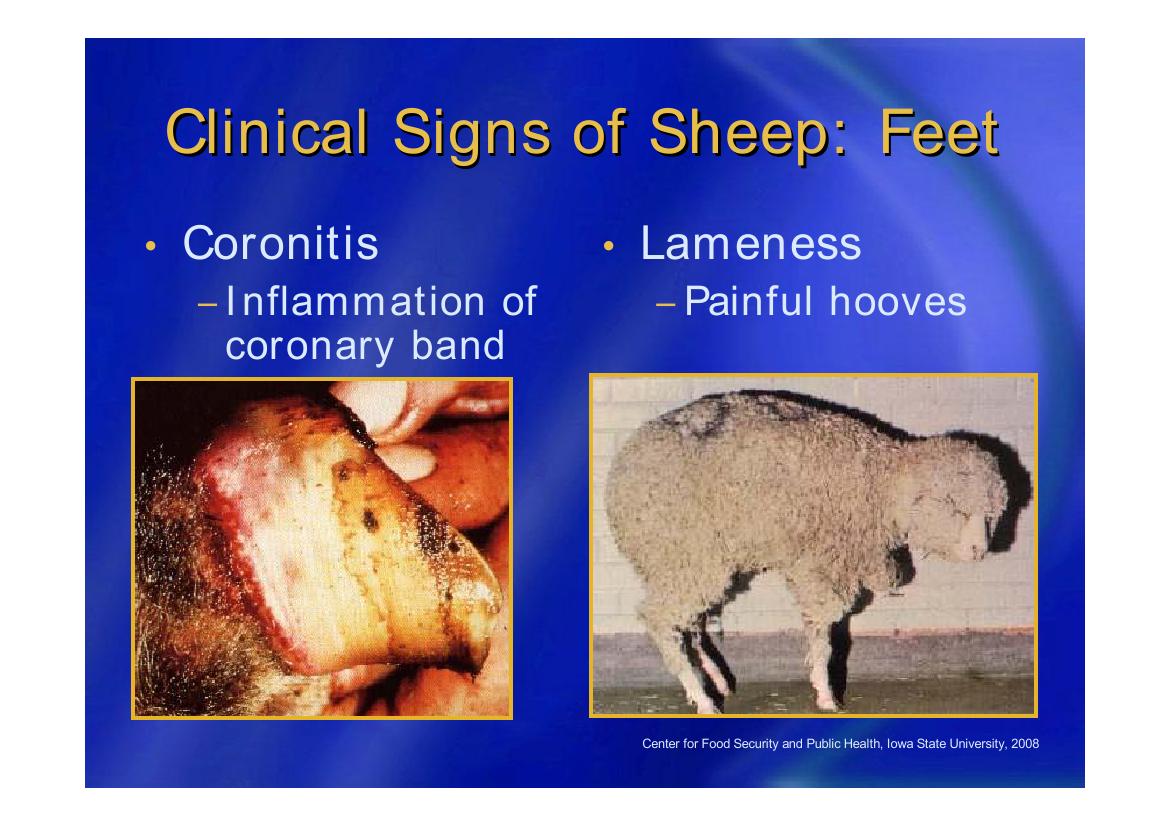 Clinical Signs of Sheep: Feet

• Coronitis
– Inflammation of coronary band

• Lameness
– Painful hooves

Center for Food Security and Public Health, Iowa State University, 2008